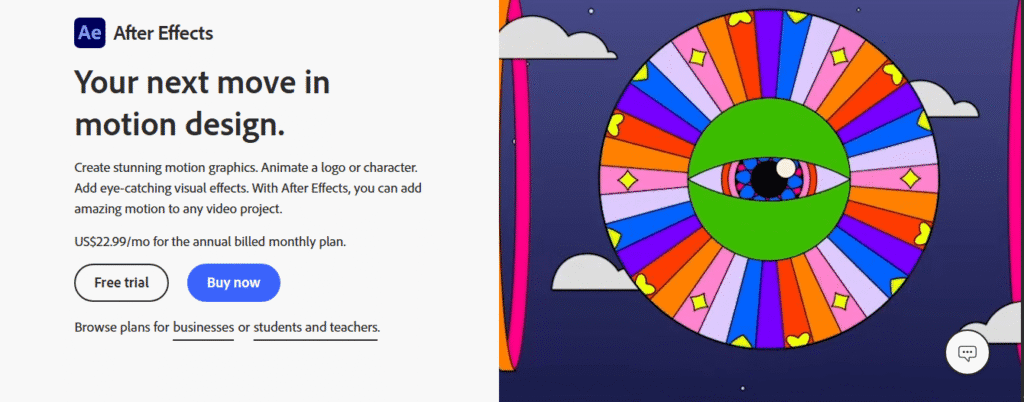 Ae After Effects

Your next move in motion design.

Create stunning motion graphics. Animate a logo or character. Add eye-catching visual effects. With After Effects, you can add amazing motion to any video project.

US$22.99/mo for the annual billed monthly plan.

Free trial

Buy now

Browse plans for businesses or students and teachers.